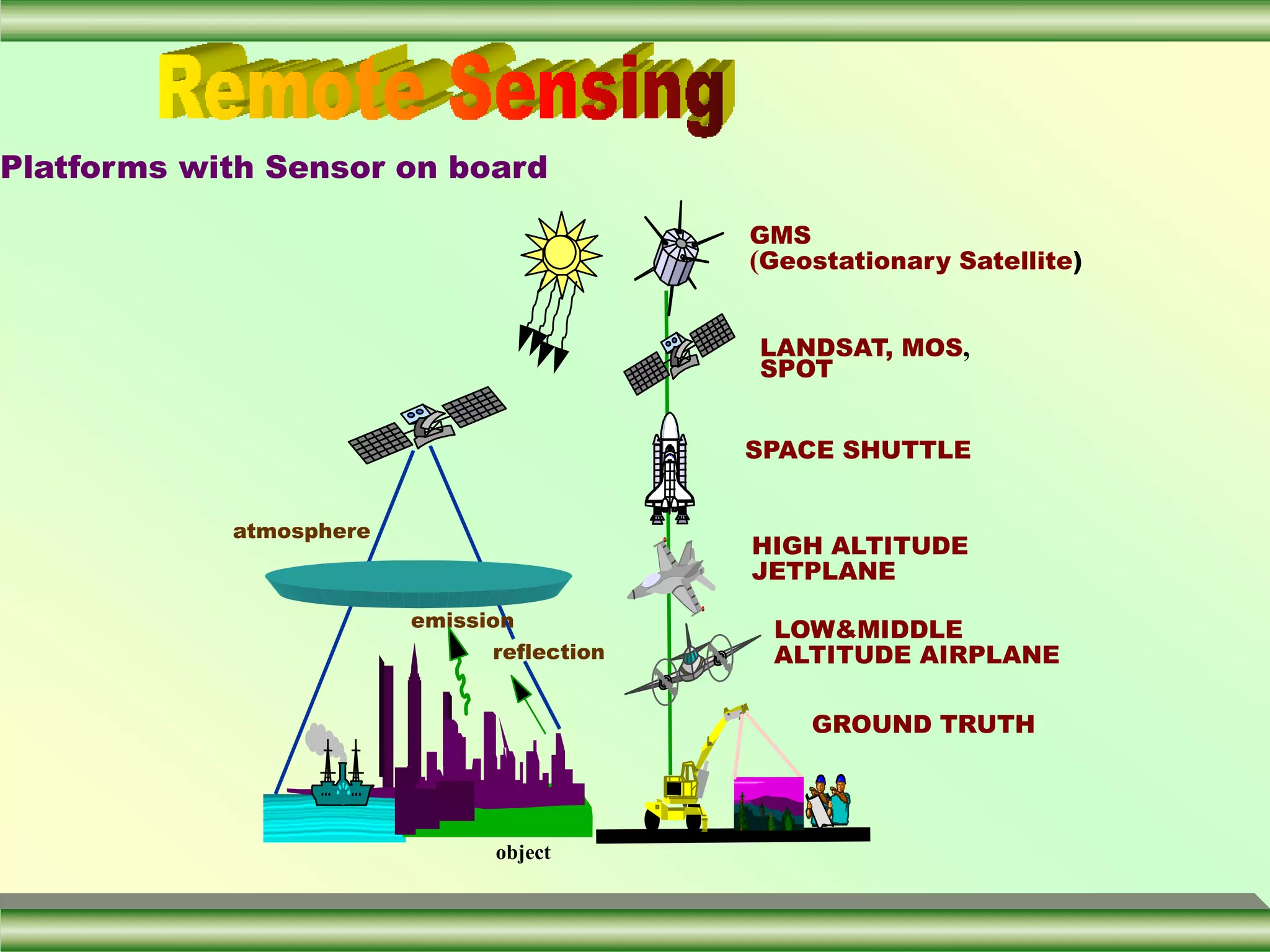 Remote Sensing

Platforms with Sensor on board

GMS
(Geostationary Satellite)

LANDSAT, MOS, SPOT

SPACE SHUTTLE

HIGH ALTITUDE JETPLANE

LOW&MIDDLE ALTITUDE AIRPLANE

GROUND TRUTH

atmosphere

emission

reflection

object